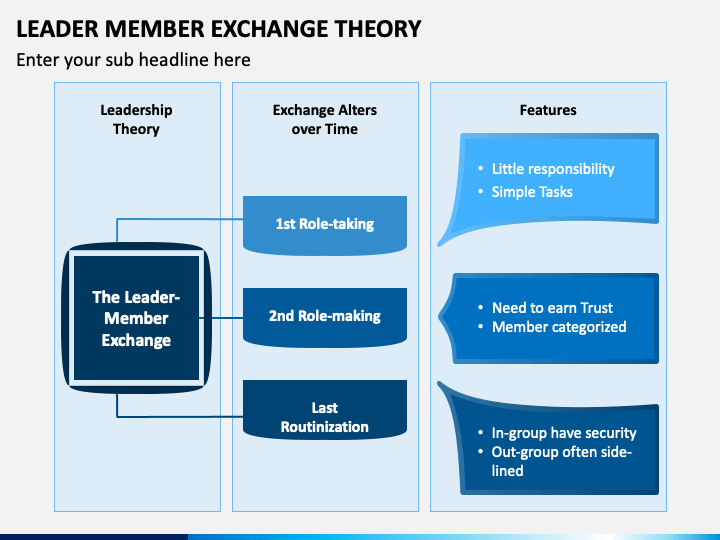 LEADER MEMBER EXCHANGE THEORY

Enter your sub headline here

Leadership Theory

The Leader-Member Exchange

Exchange Alters over Time

1st Role-taking

2nd Role-making

Last Routinization

Features

- Little responsibility
- Simple Tasks

- Need to earn Trust
- Member categorized

- In-group have security
- Out-group often side-lined